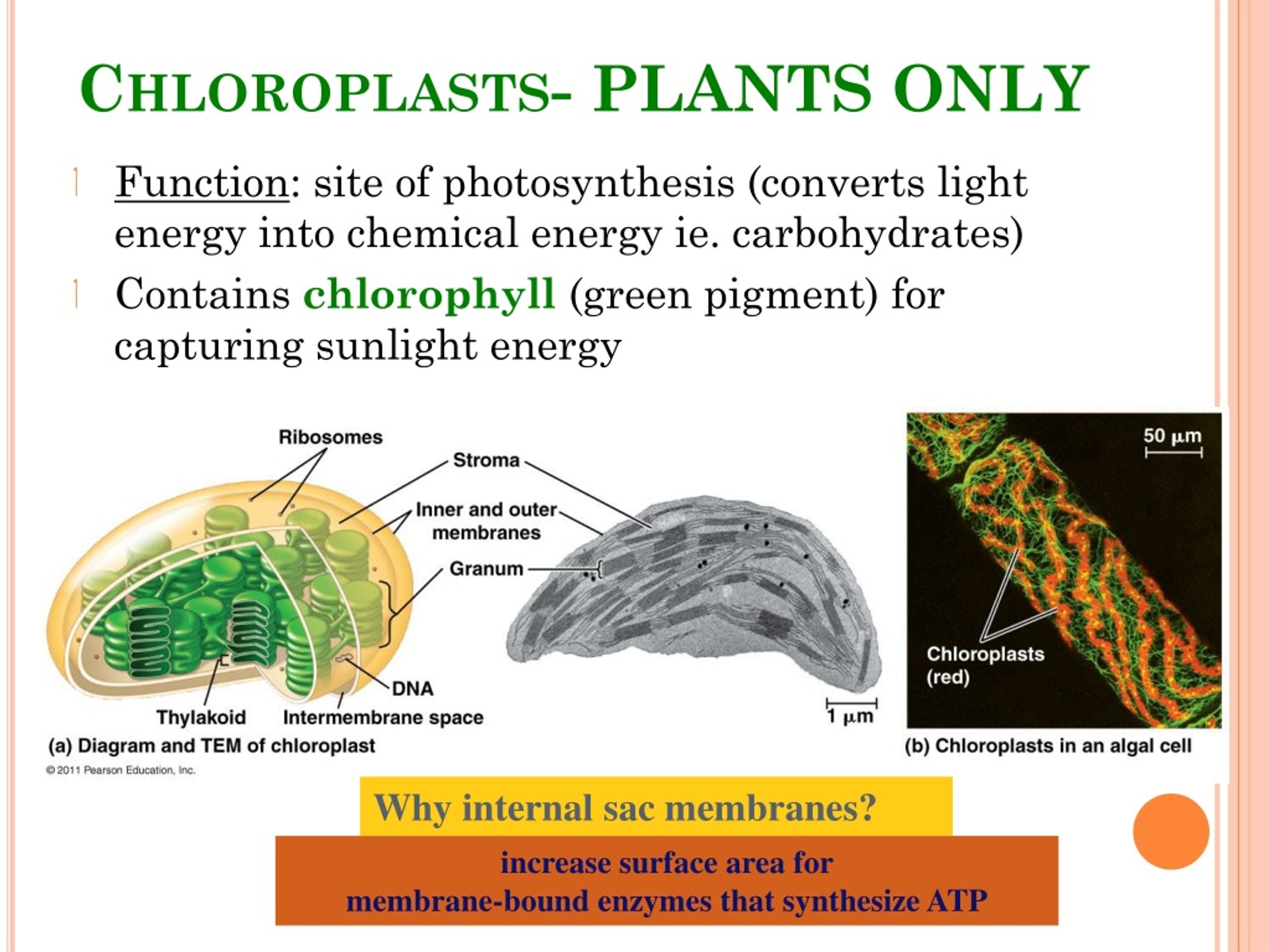 CHLOROPLASTS- PLANTS ONLY

Function: site of photosynthesis (converts light energy into chemical energy ie. carbohydrates)

Contains chlorophyll (green pigment) for capturing sunlight energy

Ribosomes

Stroma

Inner and outer membranes

Granum

DNA

Thylakoid

Intermembrane space

1 μm

(a) Diagram and TEM of chloroplast

© 2011 Pearson Education, Inc.

50 μm

Chloroplasts (red)

(b) Chloroplasts in an algal cell

Why internal sac membranes?

increase surface area for membrane-bound enzymes that synthesize ATP